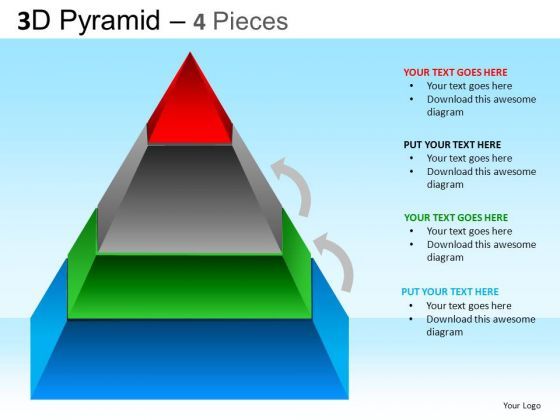 3D Pyramid – 4 Pieces

YOUR TEXT GOES HERE
• Your text goes here
• Download this awesome diagram

PUT YOUR TEXT HERE
• Your text goes here
• Download this awesome diagram

YOUR TEXT GOES HERE
• Your text goes here
• Download this awesome diagram

PUT YOUR TEXT HERE
• Your text goes here
• Download this awesome diagram

Your Logo